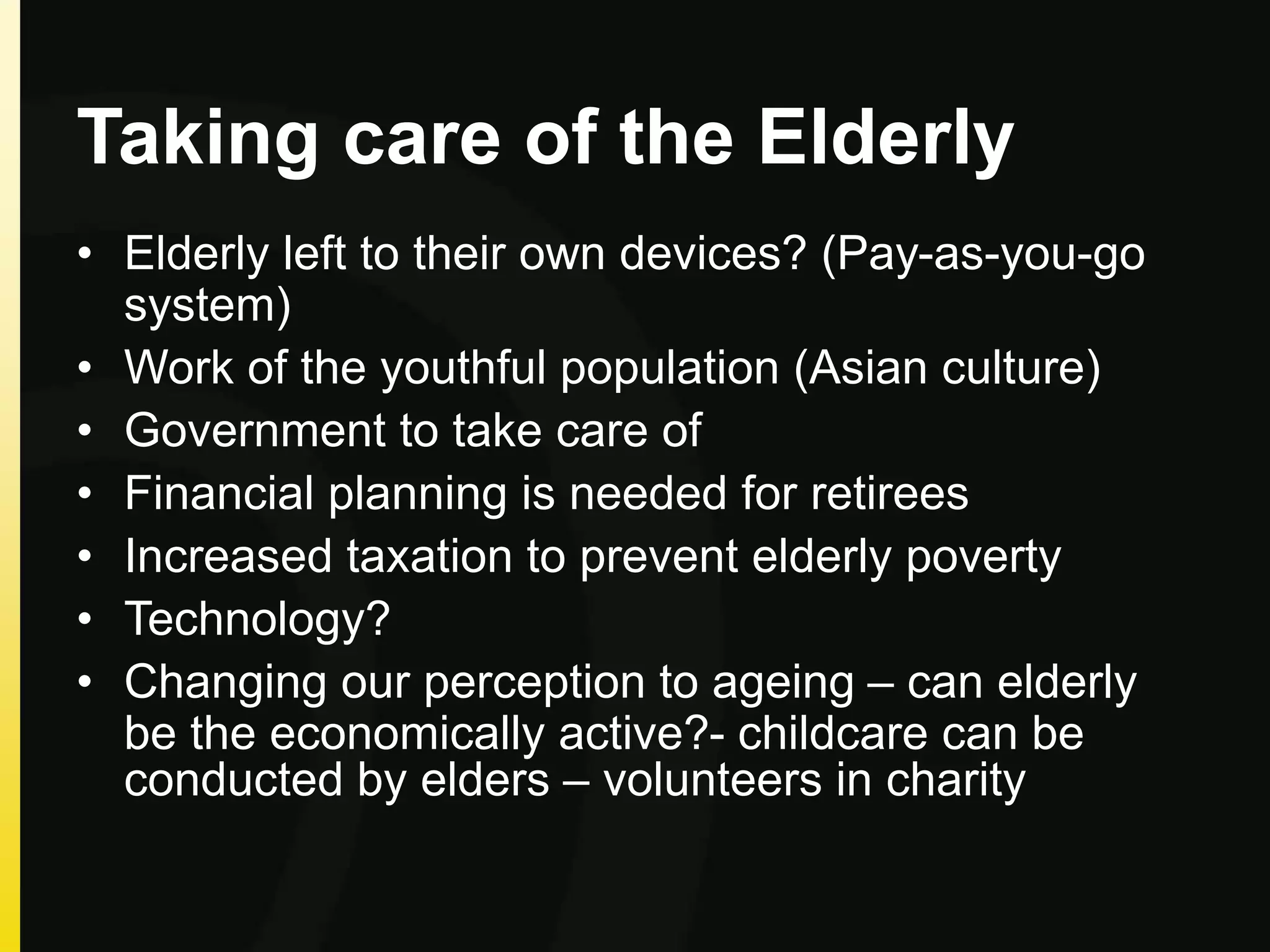 Taking care of the Elderly

• Elderly left to their own devices? (Pay-as-you-go system)
• Work of the youthful population (Asian culture)
• Government to take care of
• Financial planning is needed for retirees
• Increased taxation to prevent elderly poverty
• Technology?
• Changing our perception to ageing – can elderly be the economically active?- childcare can be conducted by elders – volunteers in charity